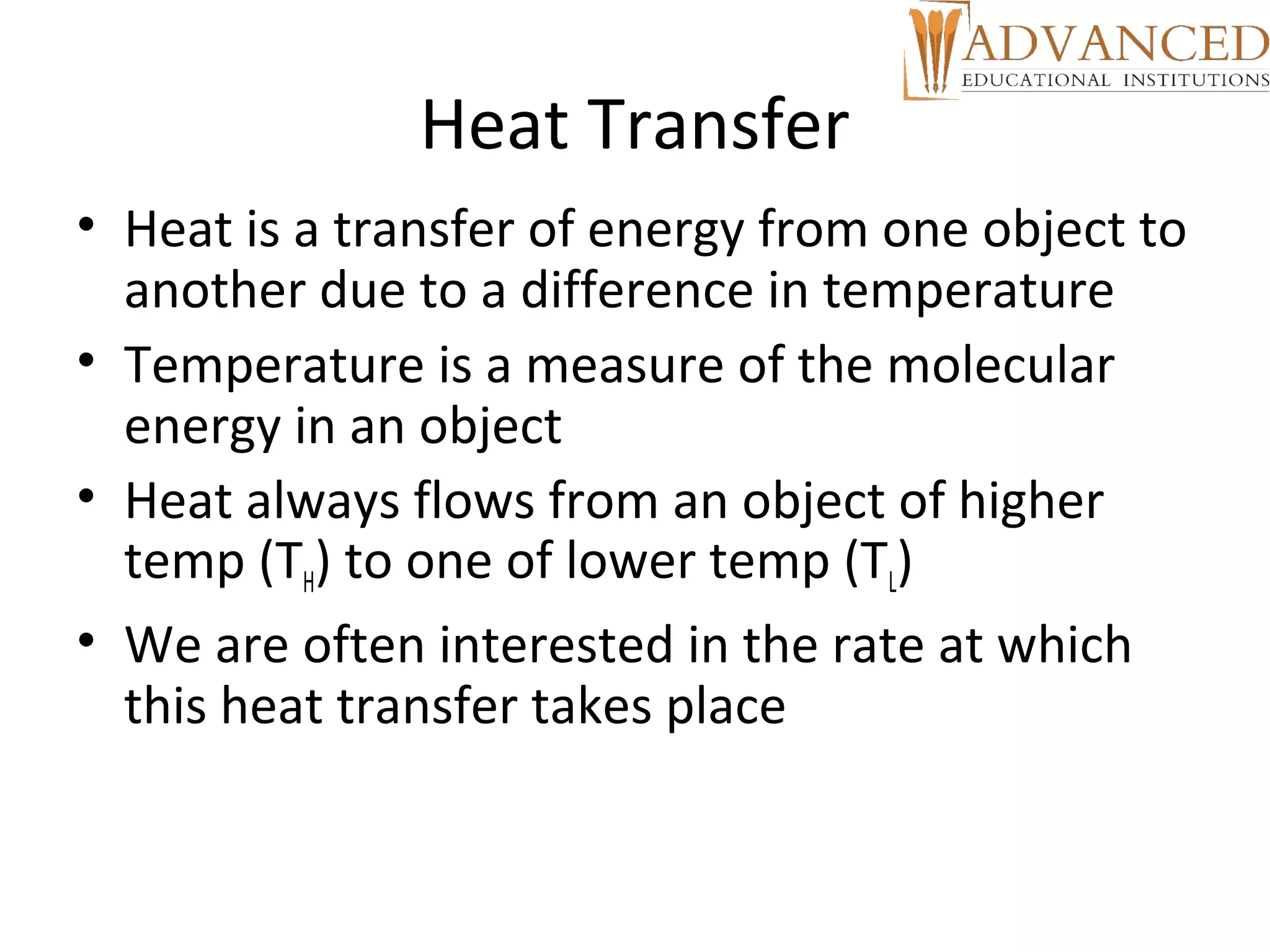 ADVANCED
EDUCATIONAL INSTITUTIONS

Heat Transfer

• Heat is a transfer of energy from one object to another due to a difference in temperature
• Temperature is a measure of the molecular energy in an object
• Heat always flows from an object of higher temp ($T_H$) to one of lower temp ($T_L$)
• We are often interested in the rate at which this heat transfer takes place